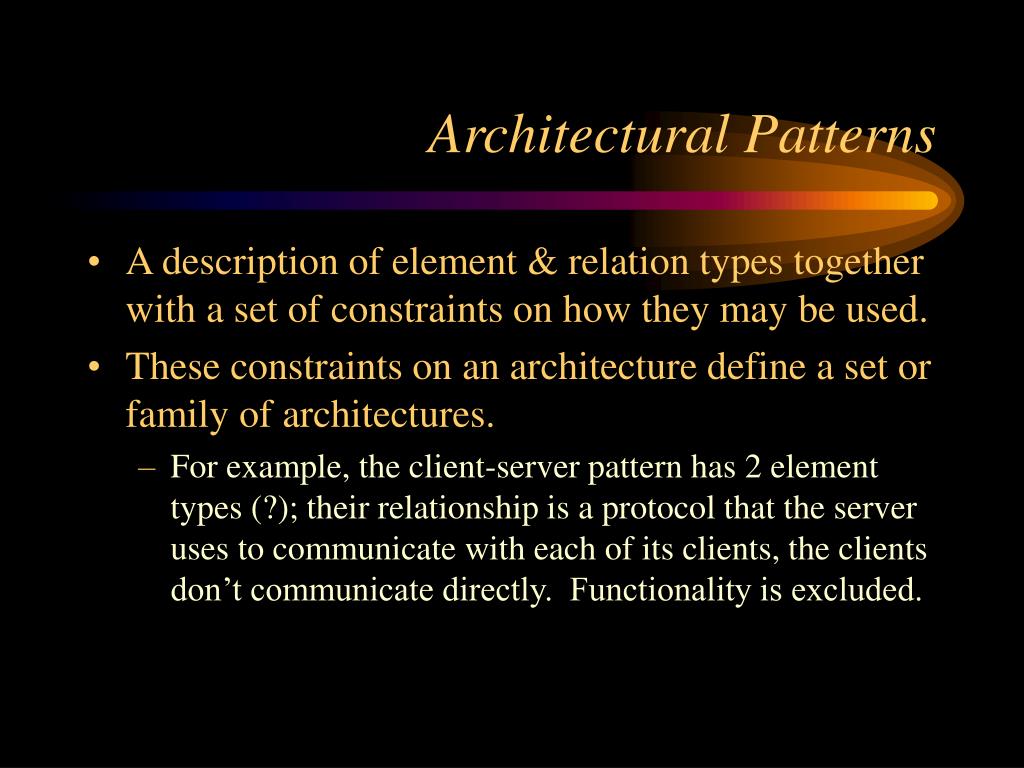 Architectural Patterns

• A description of element & relation types together with a set of constraints on how they may be used.

• These constraints on an architecture define a set or family of architectures.

– For example, the client-server pattern has 2 element types (?); their relationship is a protocol that the server uses to communicate with each of its clients, the clients don’t communicate directly. Functionality is excluded.